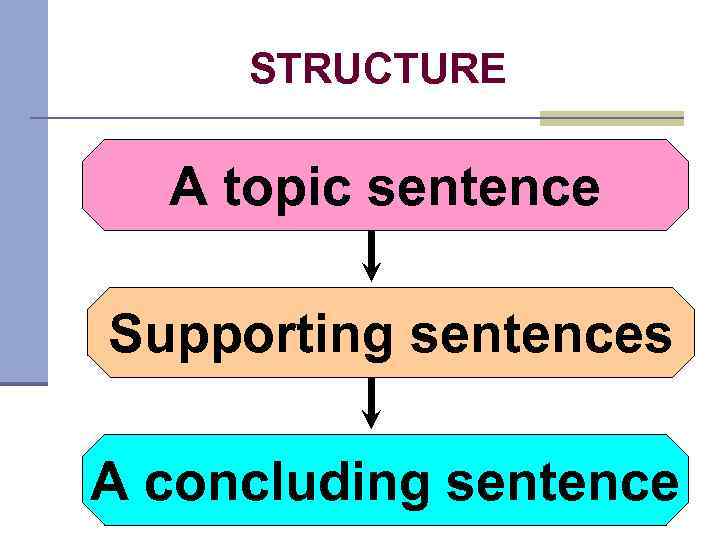 STRUCTURE

A topic sentence

Supporting sentences

A concluding sentence